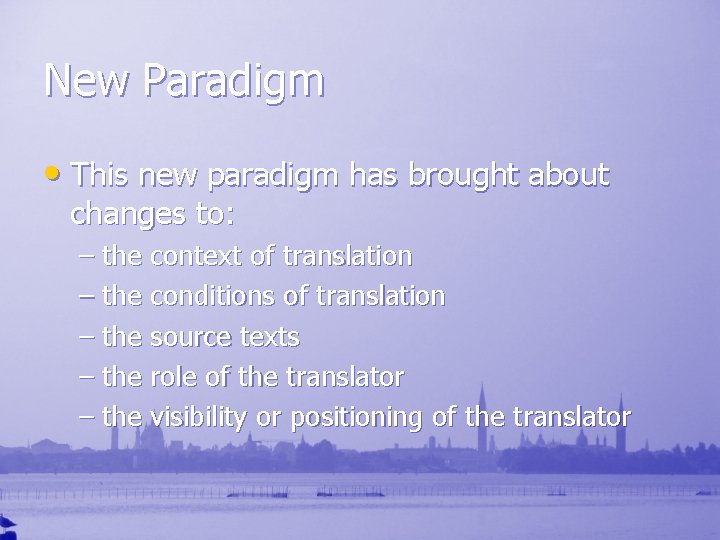 New Paradigm

• This new paradigm has brought about changes to:
– the context of translation
– the conditions of translation
– the source texts
– the role of the translator
– the visibility or positioning of the translator